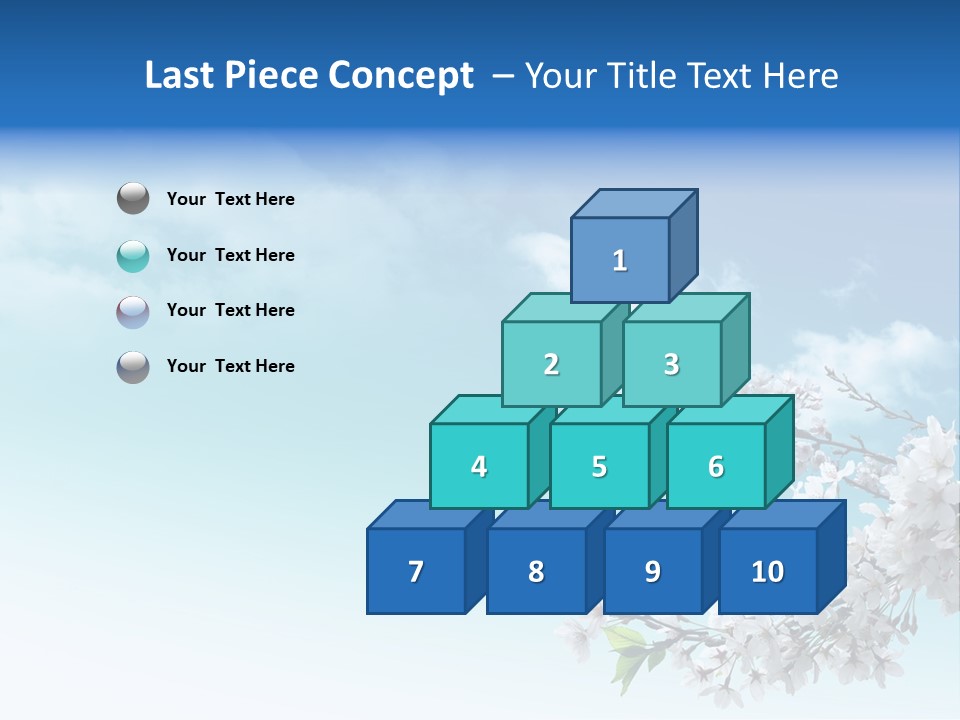 Last Piece Concept – Your Title Text Here

Your Text Here

Your Text Here

Your Text Here

Your Text Here

1

2

3

4

5

6

7

8

9

10